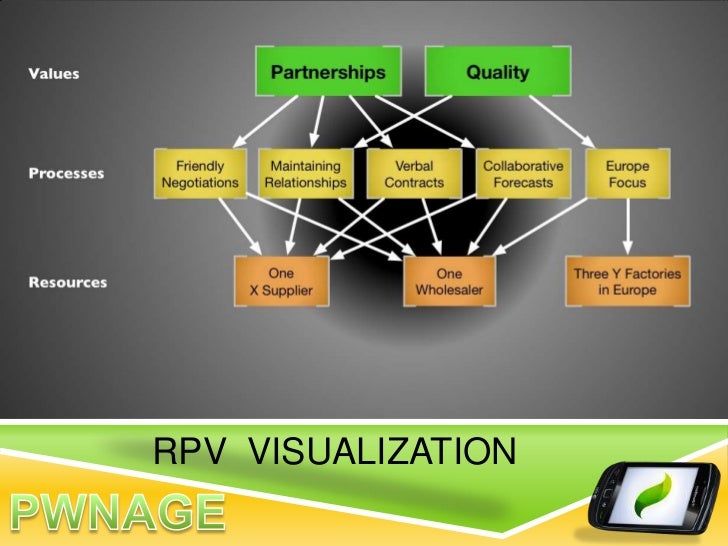 Values

Partnerships

Quality

Processes

Friendly Negotiations

Maintaining Relationships

Verbal Contracts

Collaborative Forecasts

Europe Focus

Resources

One X Supplier

One Wholesaler

Three Y Factories in Europe

RPV VISUALIZATION

PWNAGE